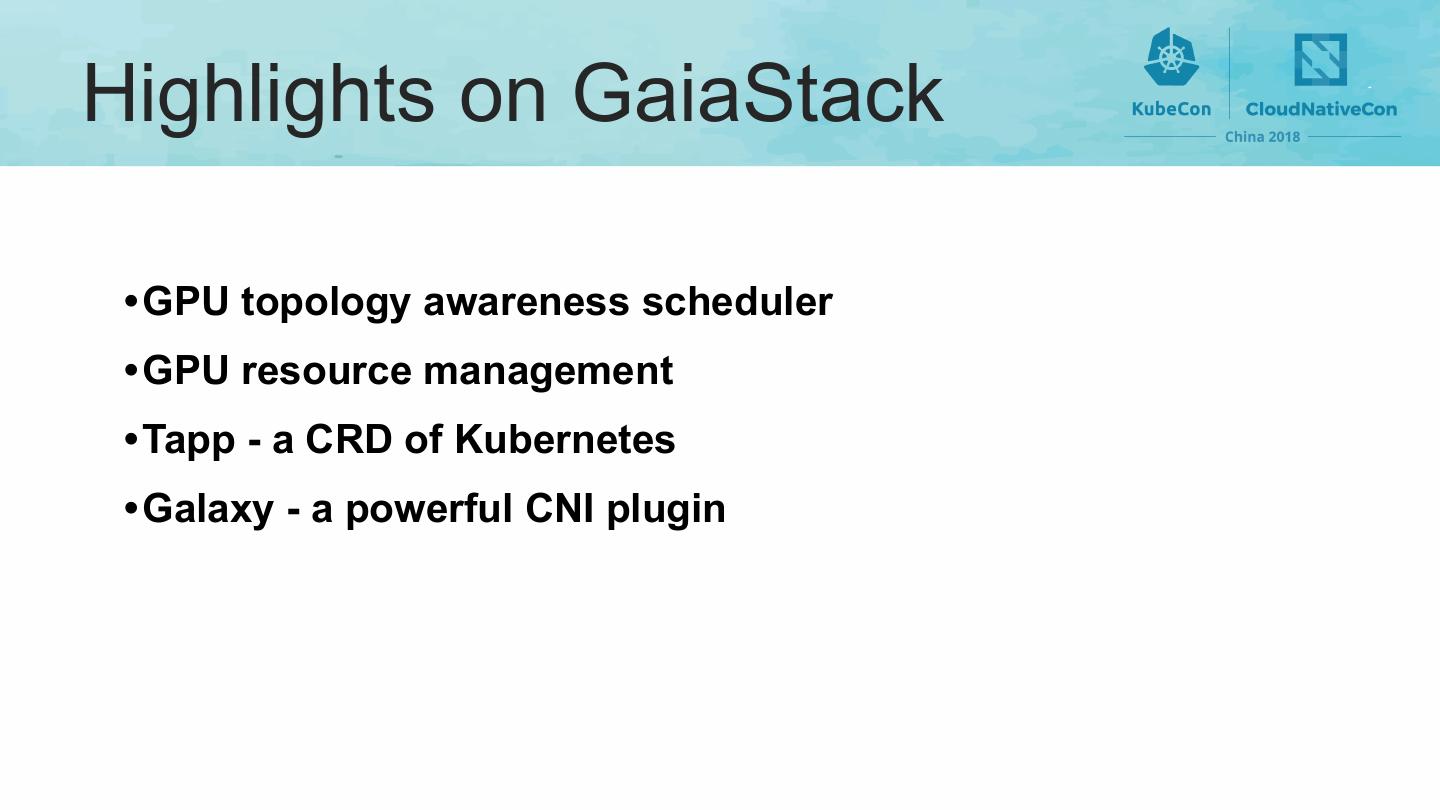 Highlights on GaiaStack

KubeCon CloudNativeCon
China 2018

•GPU topology awareness scheduler
•GPU resource management
•Tapp - a CRD of Kubernetes
•Galaxy - a powerful CNI plugin